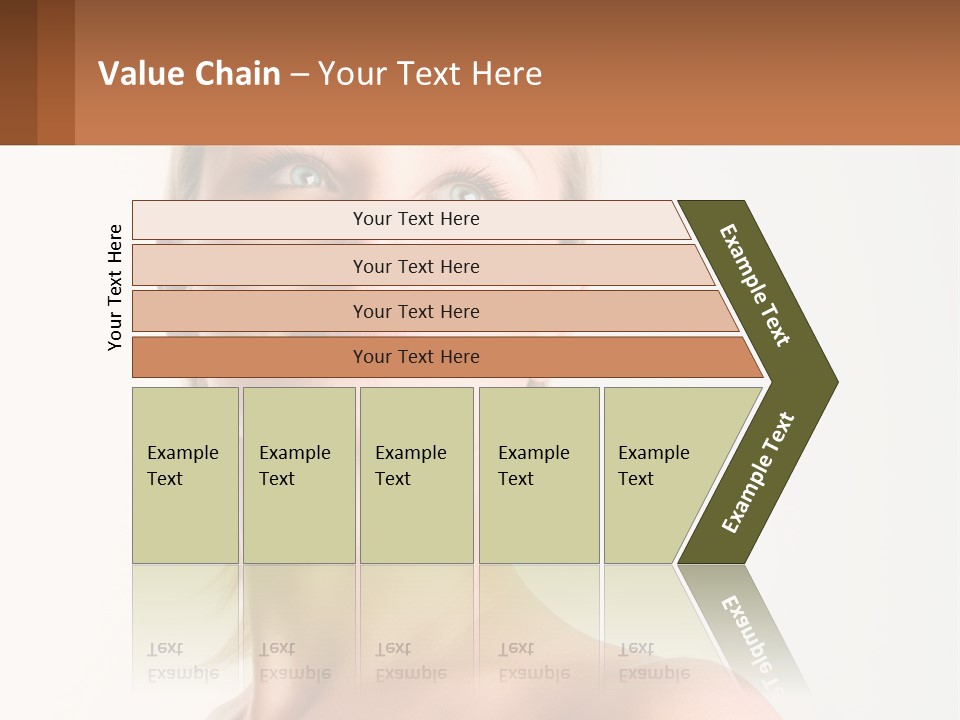 Value Chain – Your Text Here

Your Text Here

Your Text Here

Your Text Here

Your Text Here

Your Text Here

Example Text

Example Text

Example Text

Example Text

Example Text

Example Text

Example Text